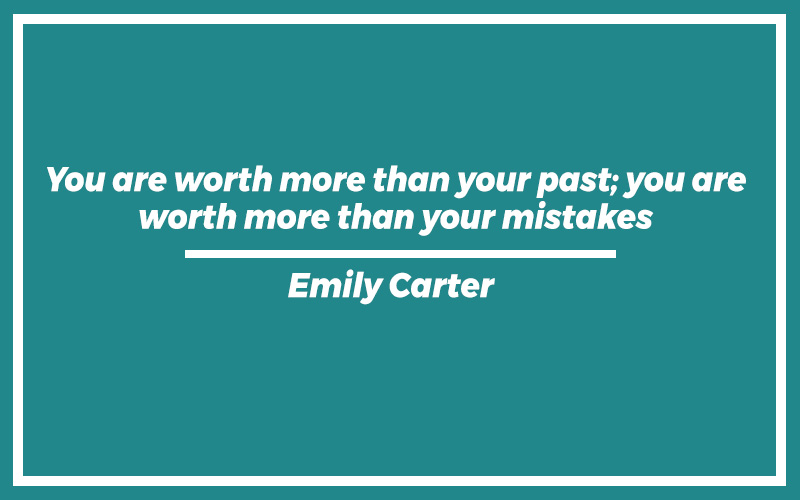 You are worth more than your past; you are worth more than your mistakes

Emily Carter